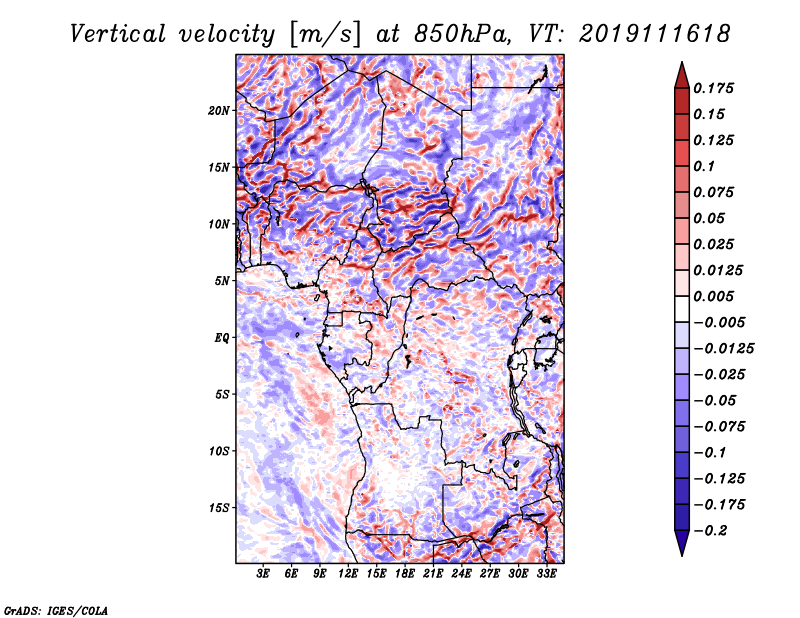 Vertical velocity [m/s] at 850hPa, VT: 2019111618

20N
15N
10N
5N
EQ
5S
10S
15S

3E 6E 9E 12E 15E 18E 21E 24E 27E 30E 33E

0.175
0.15
0.125
0.1
0.075
0.05
0.025
0.0125
0.005
−0.005
−0.0125
−0.025
−0.05
−0.075
−0.1
−0.125
−0.175
−0.2

GrADS: IGES/COLA